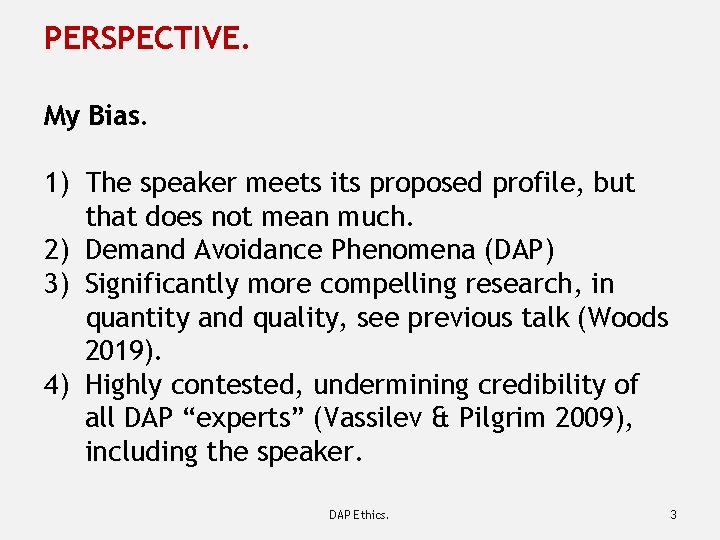 PERSPECTIVE.

My Bias.

1) The speaker meets its proposed profile, but that does not mean much.
2) Demand Avoidance Phenomena (DAP)
3) Significantly more compelling research, in quantity and quality, see previous talk (Woods 2019).
4) Highly contested, undermining credibility of all DAP “experts” (Vassilev & Pilgrim 2009), including the speaker.

DAP Ethics.

3